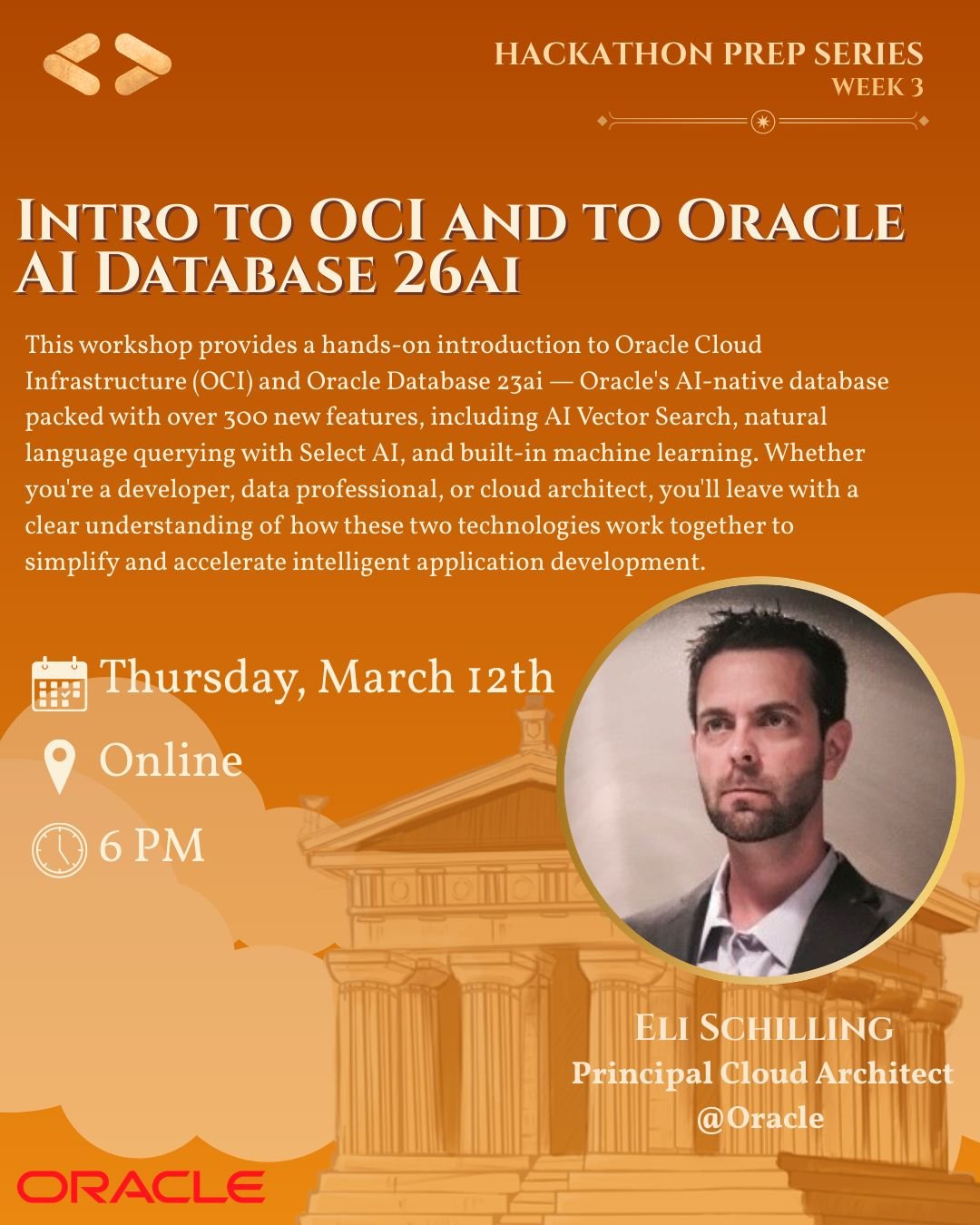 HACKATHON PREP SERIES
WEEK 3

INTRO TO OCI AND TO ORACLE AI DATABASE 26AI

This workshop provides a hands-on introduction to Oracle Cloud Infrastructure (OCI) and Oracle Database 23ai — Oracle's AI-native database packed with over 300 new features, including AI Vector Search, natural language querying with Select AI, and built-in machine learning. Whether you're a developer, data professional, or cloud architect, you'll leave with a clear understanding of how these two technologies work together to simplify and accelerate intelligent application development.

Thursday, March 12th

Online

6 PM

ELI SCHILLING
Principal Cloud Architect
@Oracle

ORACLE